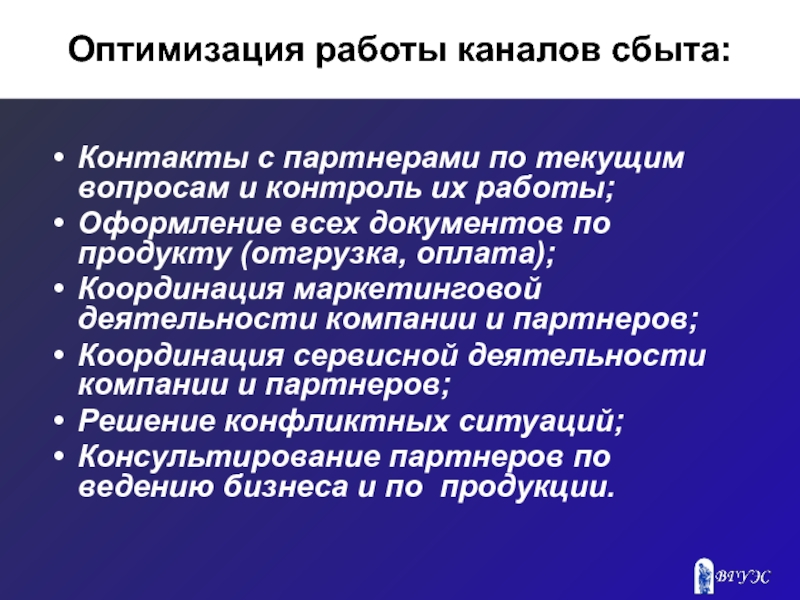 Оптимизация работы каналов сбыта:

• Контакты с партнерами по текущим вопросам и контроль их работы;
• Оформление всех документов по продукту (отгрузка, оплата);
• Координация маркетинговой деятельности компании и партнеров;
• Координация сервисной деятельности компании и партнеров;
• Решение конфликтных ситуаций;
• Консультирование партнеров по ведению бизнеса и по продукции.

ВГУЭС